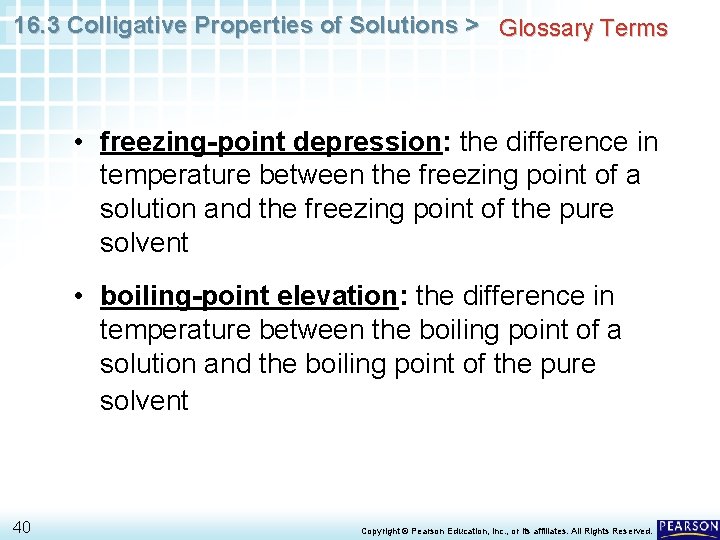 16.3 Colligative Properties of Solutions > Glossary Terms

• freezing-point depression: the difference in temperature between the freezing point of a solution and the freezing point of the pure solvent

• boiling-point elevation: the difference in temperature between the boiling point of a solution and the boiling point of the pure solvent

40

Copyright © Pearson Education, Inc., or its affiliates. All Rights Reserved.

PEARSON